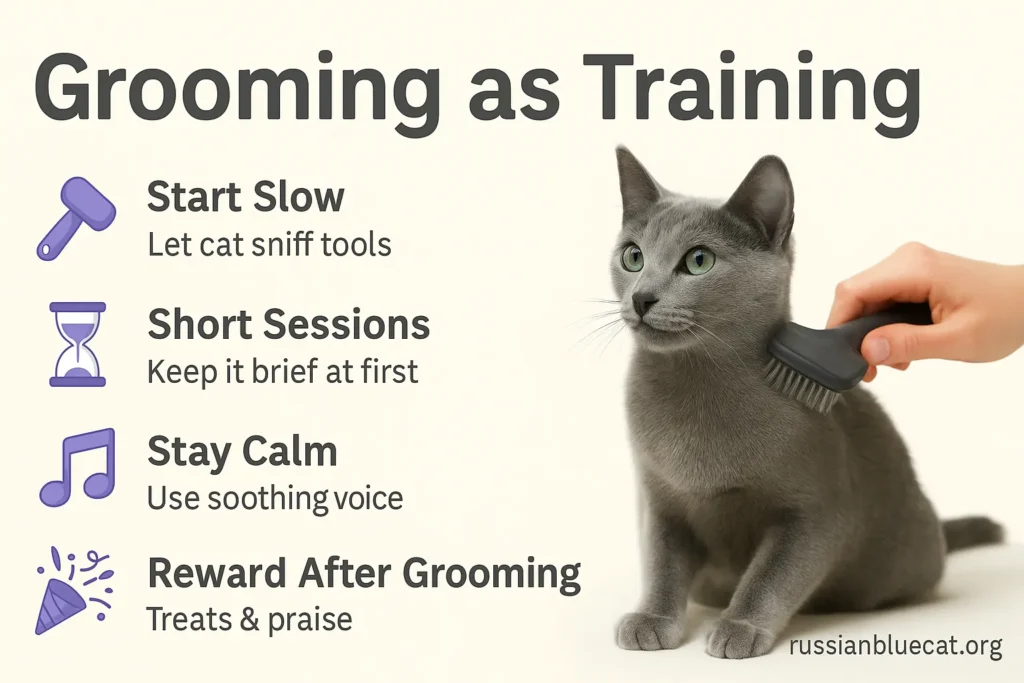 Grooming as Training

Start Slow
Let cat sniff tools

Short Sessions
Keep it brief at first

Stay Calm
Use soothing voice

Reward After Grooming
Treats & praise

russianbluecat.org